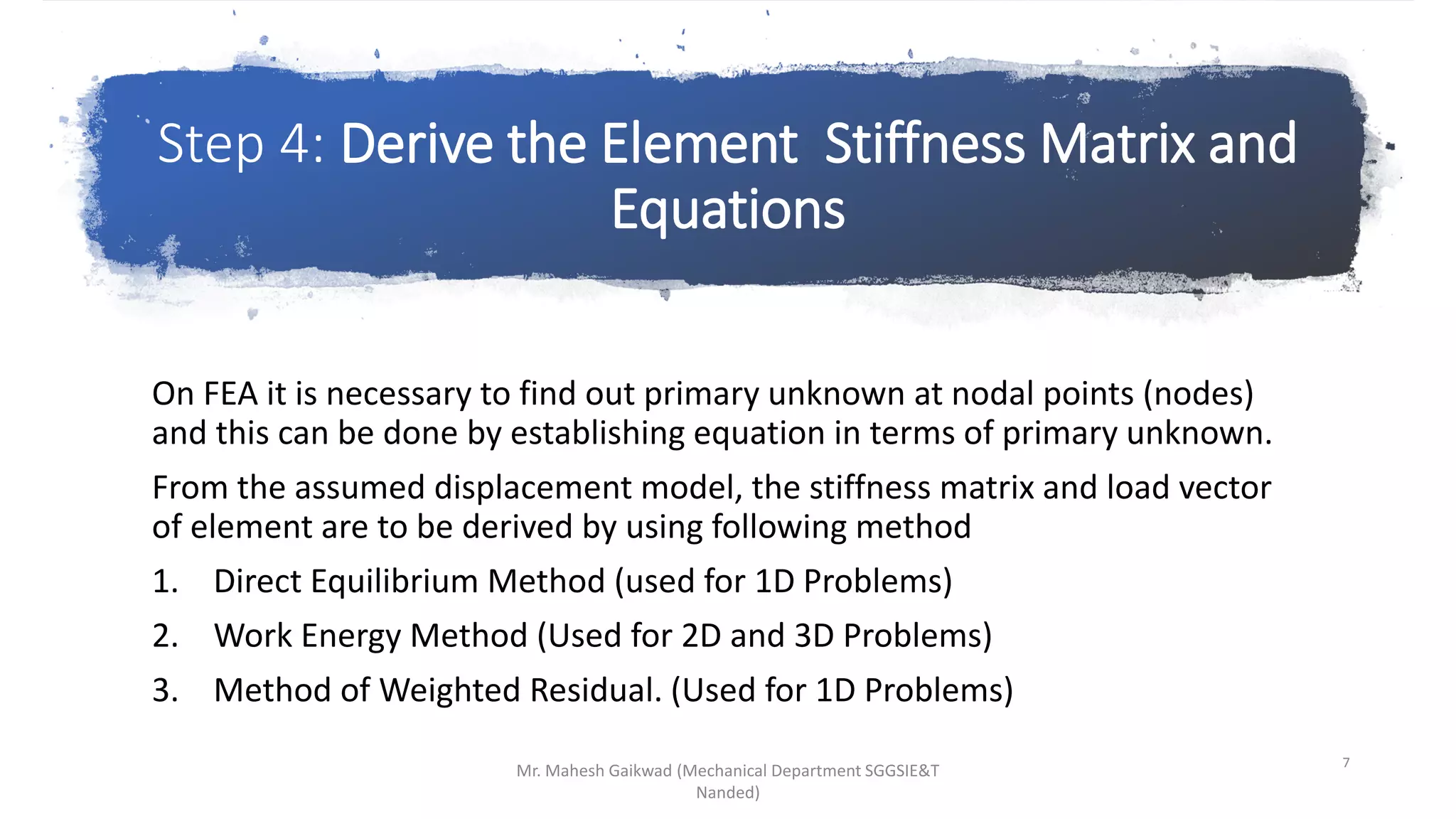 Step 4: Derive the Element Stiffness Matrix and Equations

On FEA it is necessary to find out primary unknown at nodal points (nodes) and this can be done by establishing equation in terms of primary unknown.

From the assumed displacement model, the stiffness matrix and load vector of element are to be derived by using following method

1. Direct Equilibrium Method (used for 1D Problems)

2. Work Energy Method (Used for 2D and 3D Problems)

3. Method of Weighted Residual. (Used for 1D Problems)

Mr. Mahesh Gaikwad (Mechanical Department SGGSIE&T Nanded)

7